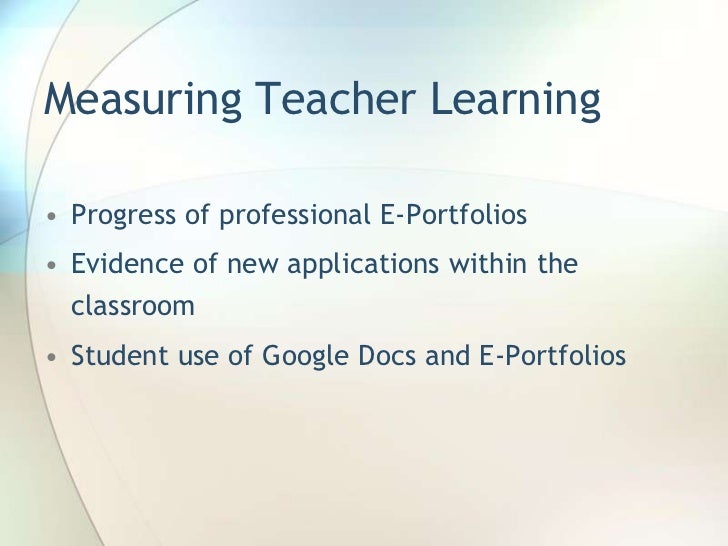 Measuring Teacher Learning

• Progress of professional E-Portfolios
• Evidence of new applications within the classroom
• Student use of Google Docs and E-Portfolios